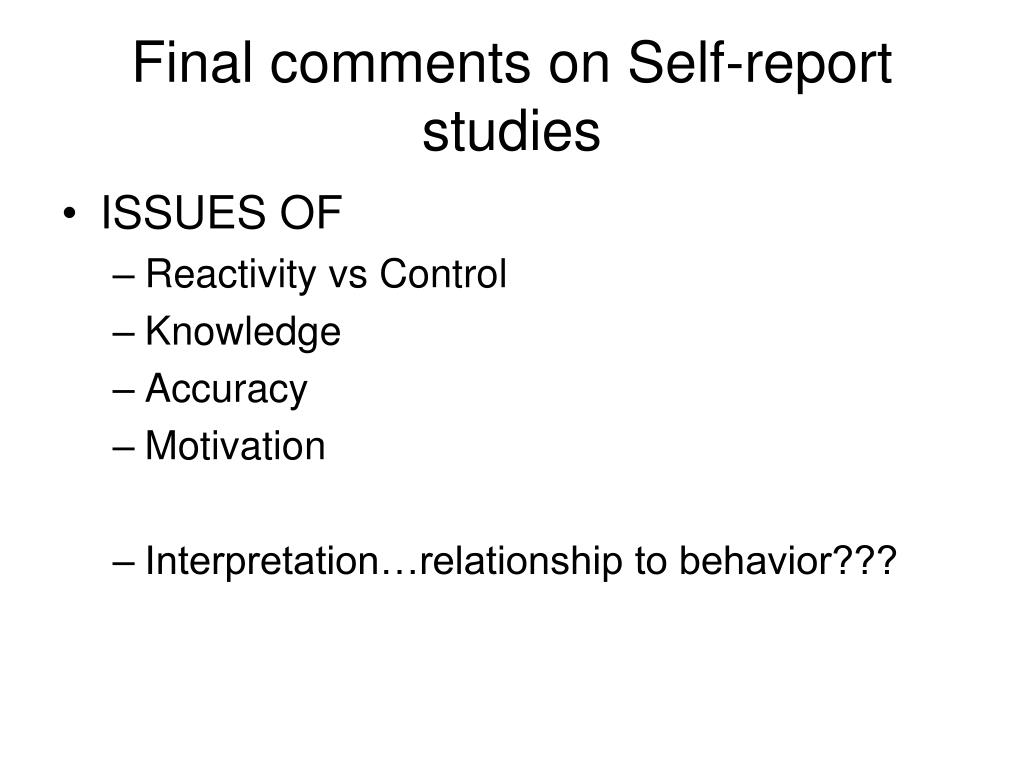 Final comments on Self-report studies

• ISSUES OF
– Reactivity vs Control
– Knowledge
– Accuracy
– Motivation

– Interpretation…relationship to behavior???